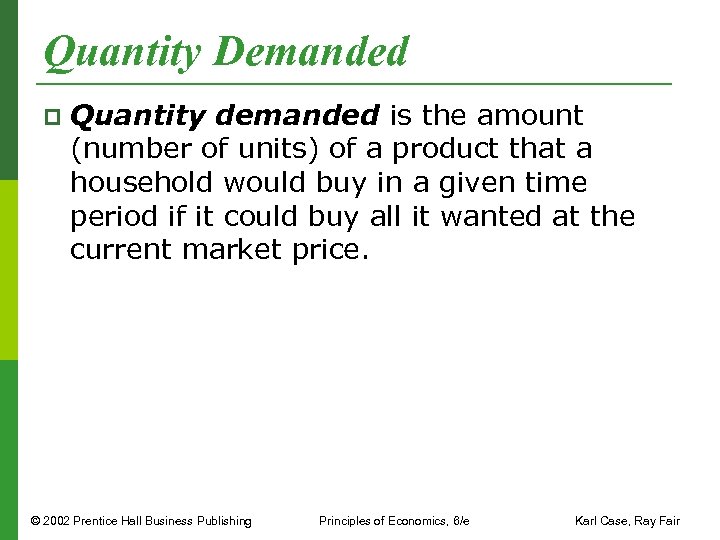 Quantity Demanded

Quantity demanded is the amount (number of units) of a product that a household would buy in a given time period if it could buy all it wanted at the current market price.

© 2002 Prentice Hall Business Publishing Principles of Economics, 6/e Karl Case, Ray Fair